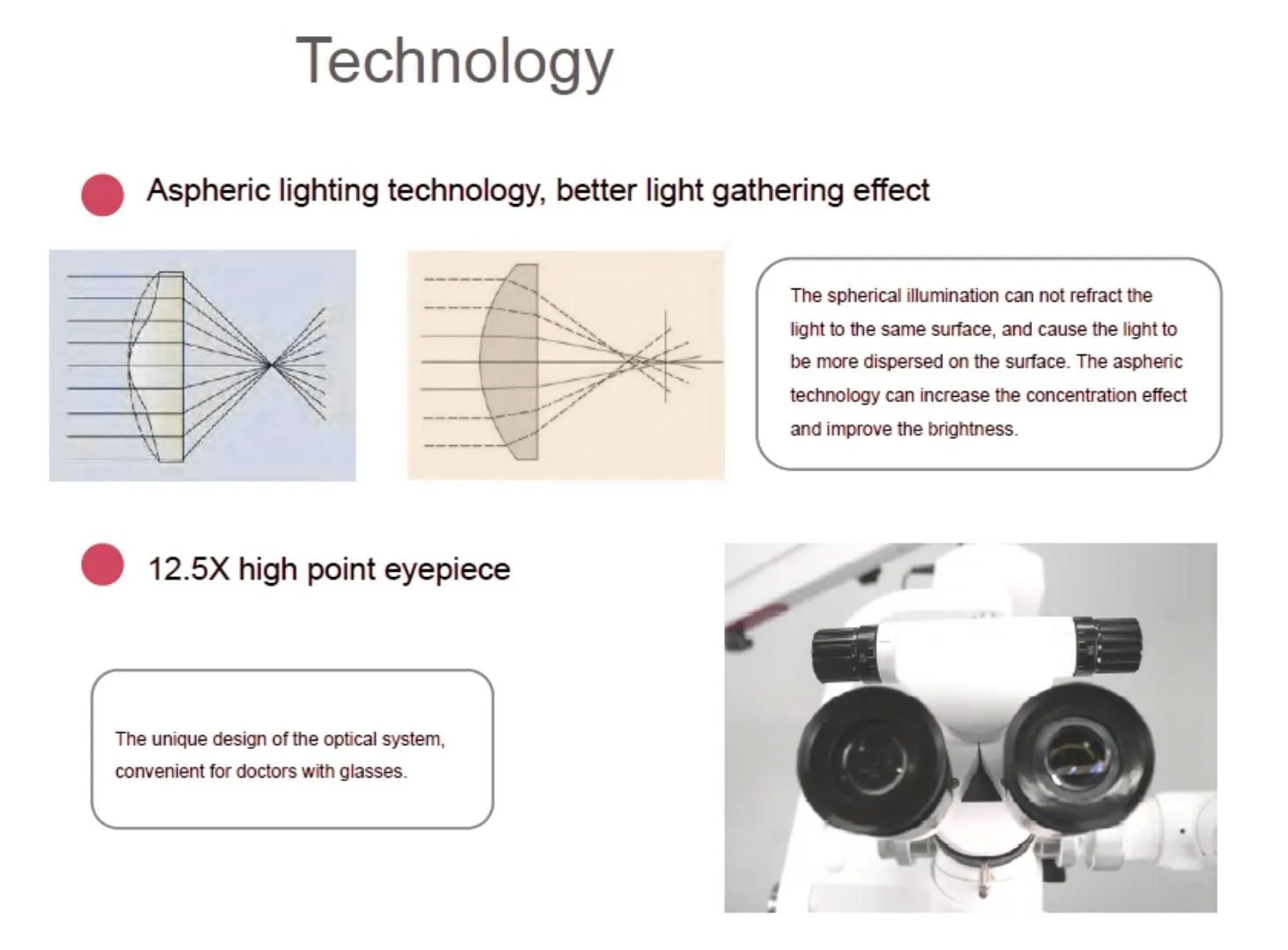 Technology

Aspheric lighting technology, better light gathering effect

The spherical illumination can not refract the light to the same surface, and cause the light to be more dispersed on the surface. The aspheric technology can increase the concentration effect and improve the brightness.

12.5X high point eyepiece

The unique design of the optical system, convenient for doctors with glasses.